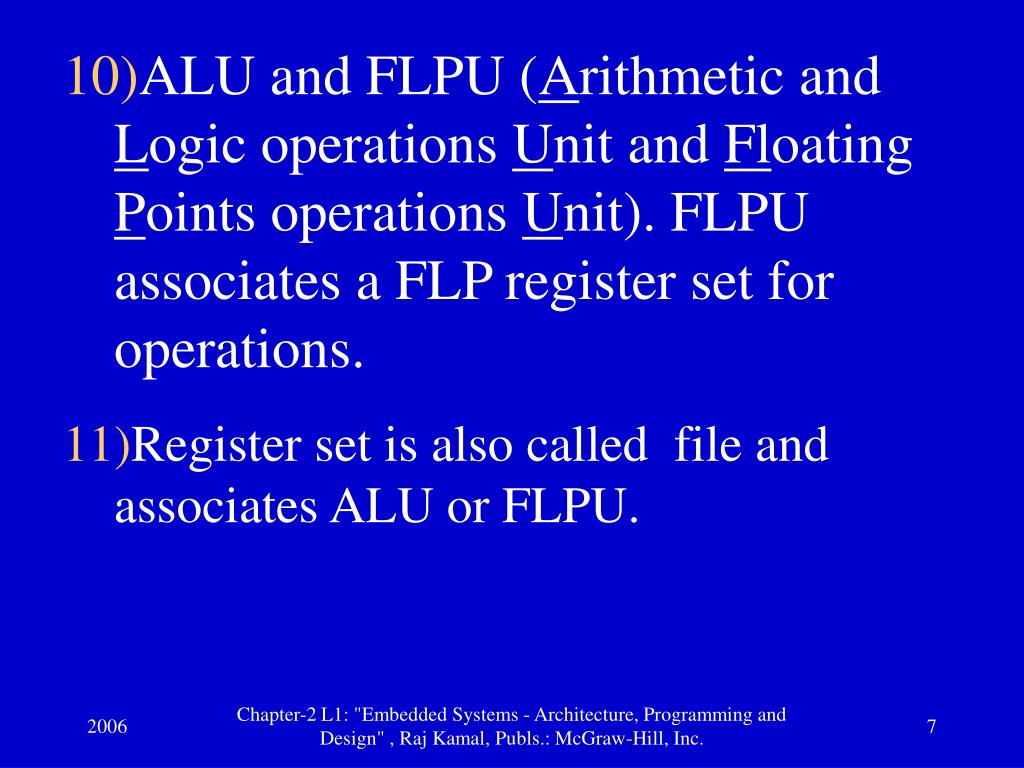 10)ALU and FLPU (Arithmetic and Logic operations Unit and Floating Points operations Unit). FLPU associates a FLP register set for operations.

11)Register set is also called file and associates ALU or FLPU.

2006

Chapter-2 L1: "Embedded Systems - Architecture, Programming and Design" , Raj Kamal, Publs.: McGraw-Hill, Inc.

7